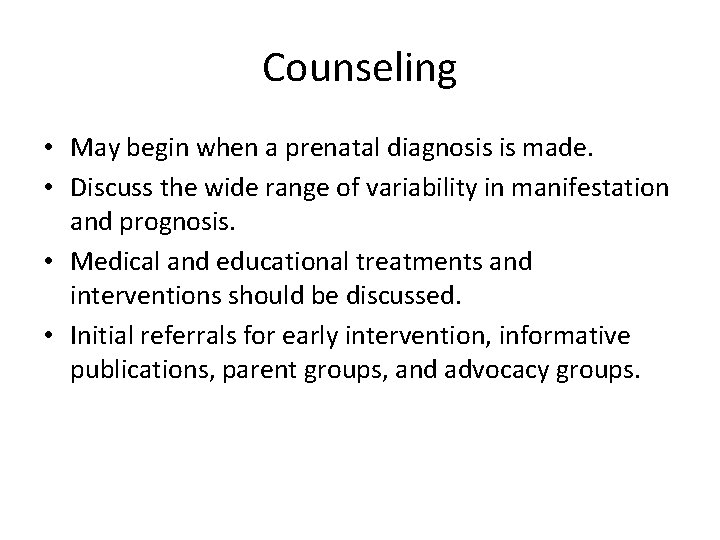 Counseling

• May begin when a prenatal diagnosis is made.
• Discuss the wide range of variability in manifestation and prognosis.
• Medical and educational treatments and interventions should be discussed.
• Initial referrals for early intervention, informative publications, parent groups, and advocacy groups.